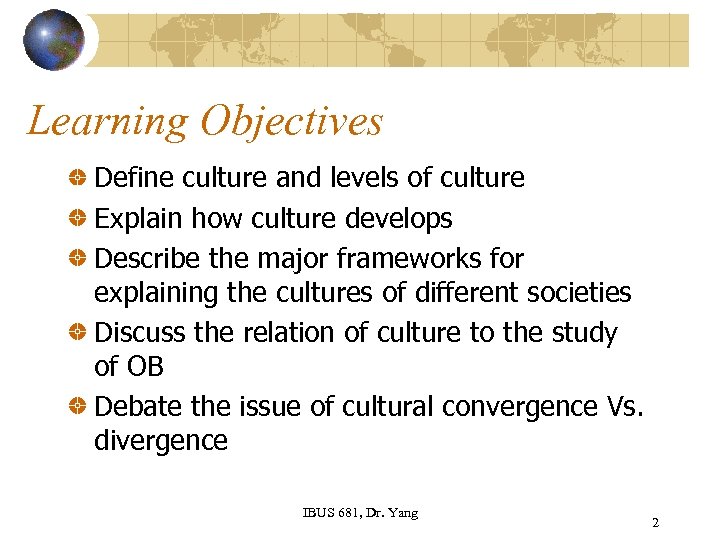 Learning Objectives

Define culture and levels of culture

Explain how culture develops

Describe the major frameworks for explaining the cultures of different societies

Discuss the relation of culture to the study of OB

Debate the issue of cultural convergence Vs. divergence

IBUS 681, Dr. Yang

2